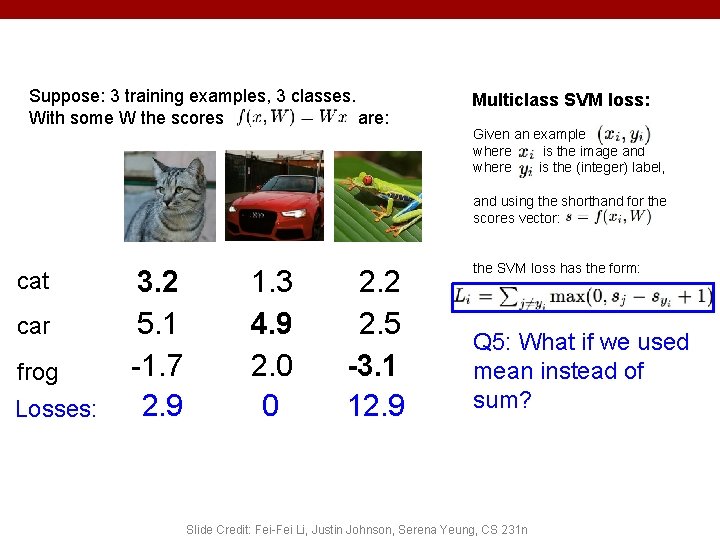 Suppose: 3 training examples, 3 classes.
With some W the scores $f(x, W) = Wx$ are:

| | | | |
|---|---|---|---|
| cat | **3.2** | 1.3 | 2.2 |
| car | 5.1 | **4.9** | 2.5 |
| frog | -1.7 | 2.0 | **-3.1** |
| Losses: | 2.9 | 0 | 12.9 |

Multiclass SVM loss:

Given an example $(x_i, y_i)$ where $x_i$ is the image and where $y_i$ is the (integer) label,

and using the shorthand for the scores vector: $s = f(x_i, W)$

the SVM loss has the form:

$L_i = \sum_{j \neq y_i} \max(0, s_j - s_{y_i} + 1)$

Q5: What if we used mean instead of sum?

Slide Credit: Fei-Fei Li, Justin Johnson, Serena Yeung, CS 231n